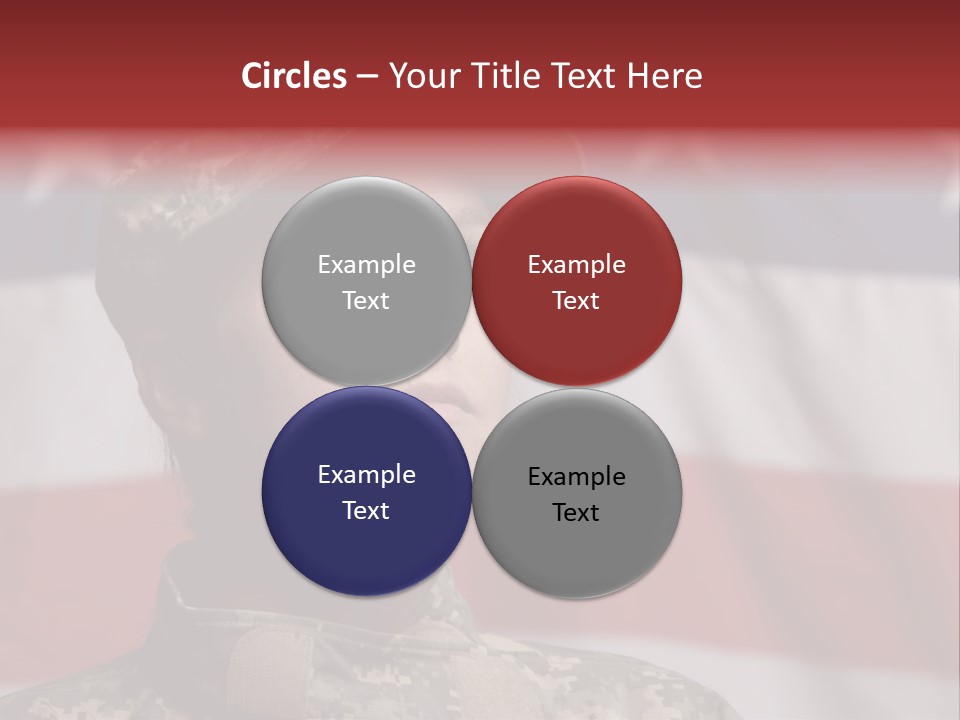 Circles – Your Title Text Here

Example Text

Example Text

Example Text

Example Text